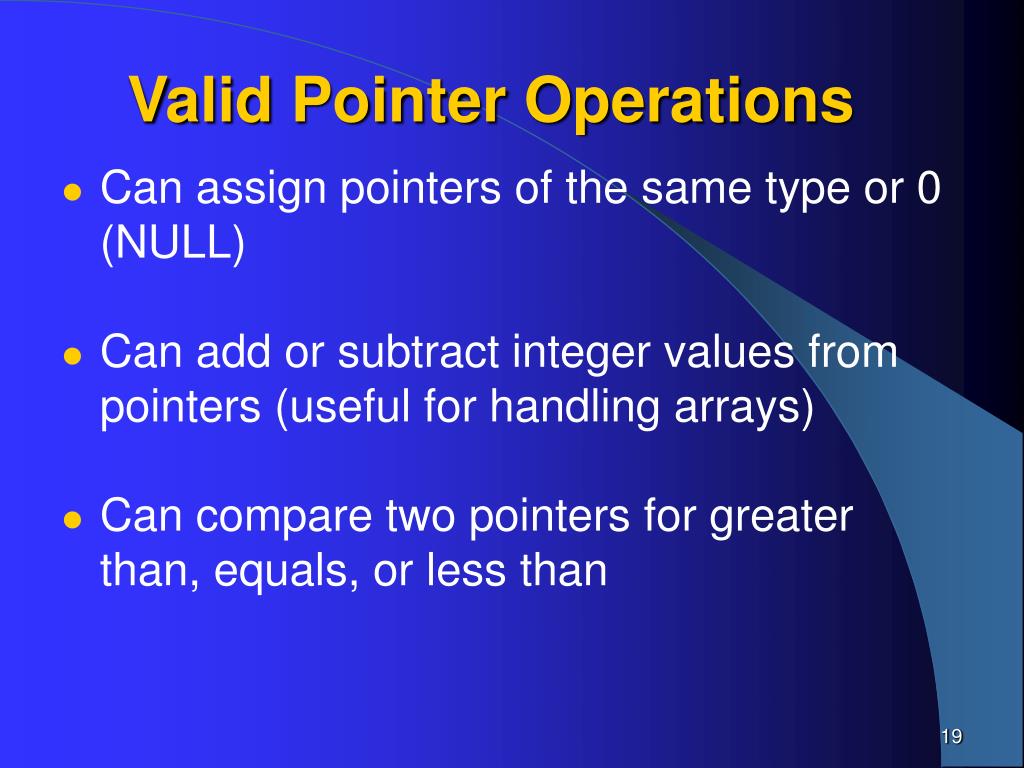 Valid Pointer Operations

- Can assign pointers of the same type or 0 (NULL)

- Can add or subtract integer values from pointers (useful for handling arrays)

- Can compare two pointers for greater than, equals, or less than

19